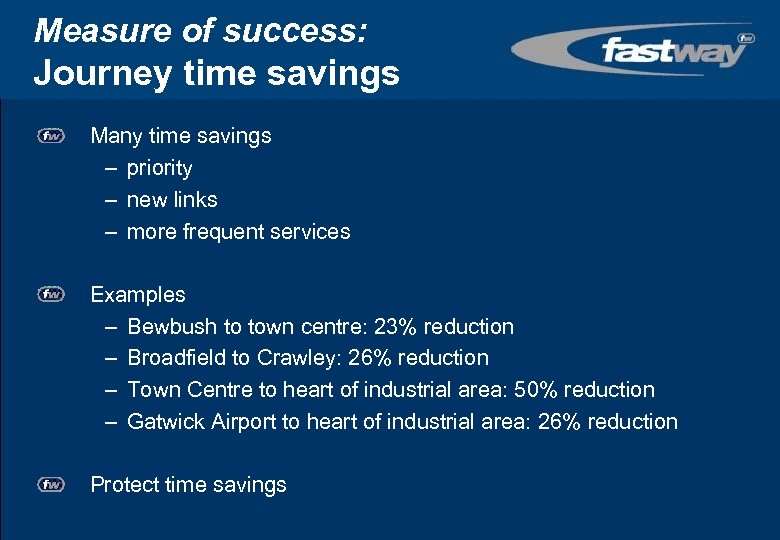 Measure of success:
Journey time savings

fastway fw

fw Many time savings
– priority
– new links
– more frequent services

fw Examples
– Bewbush to town centre: 23% reduction
– Broadfield to Crawley: 26% reduction
– Town Centre to heart of industrial area: 50% reduction
– Gatwick Airport to heart of industrial area: 26% reduction

fw Protect time savings